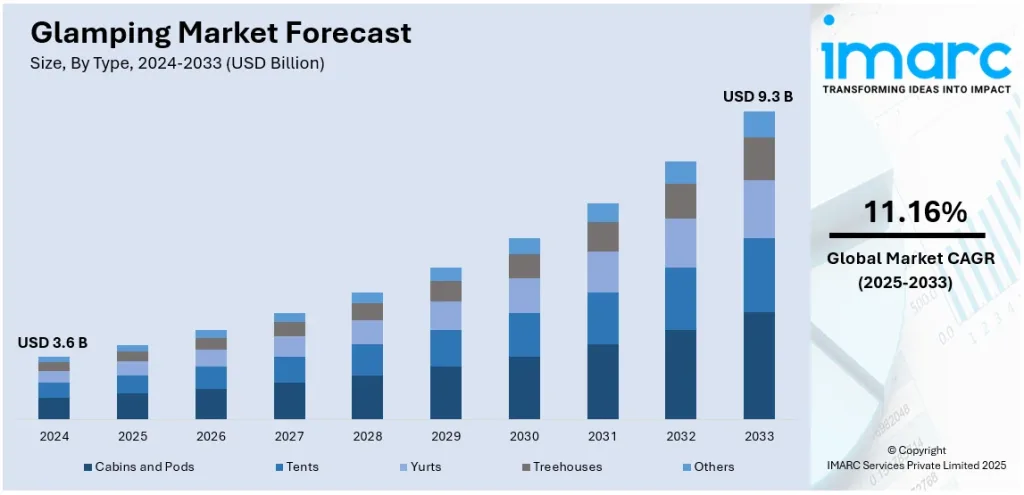 Glamping Market Forecast
Size, By Type, 2024-2033 (USD Billion)

USD 3.6 B

USD 9.3 B

2024
2025
2026
2027
2028
2029
2030
2031
2032
2033

Cabins and Pods
Tents
Yurts
Treehouses
Others

imarc
TRANSFORMING IDEAS INTO IMPACT

11.16%
Global Market CAGR (2025-2033)

© Copyright
IMARC Services Private Limited 2025